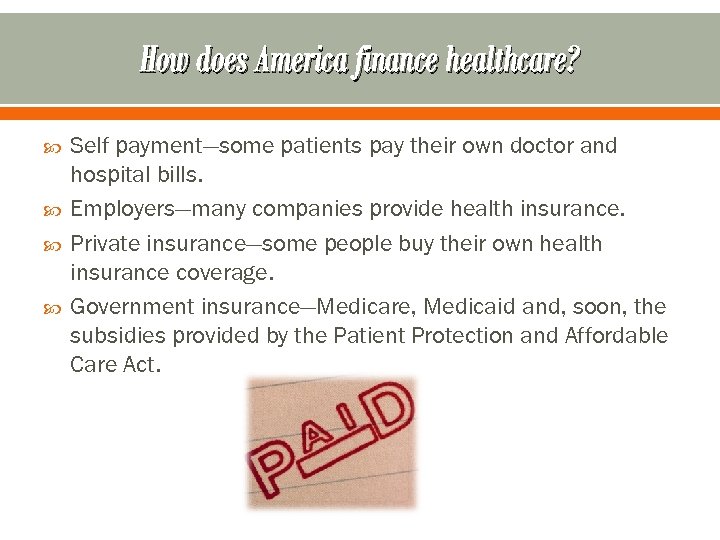 How does America finance healthcare?

Self payment—some patients pay their own doctor and hospital bills.

Employers—many companies provide health insurance.

Private insurance—some people buy their own health insurance coverage.

Government insurance—Medicare, Medicaid and, soon, the subsidies provided by the Patient Protection and Affordable Care Act.

PAID